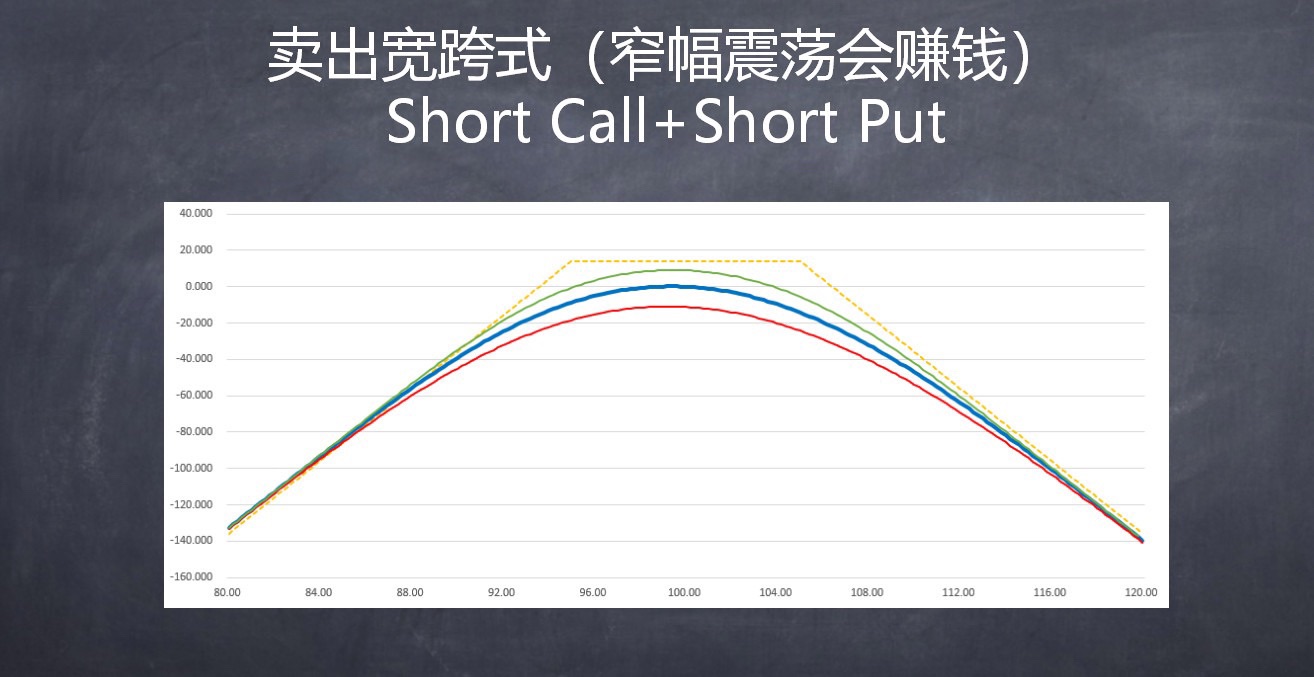 卖出宽跨式（窄幅震荡会赚钱）
Short Call+Short Put

40.000
20.000
0.000
-20.000
-40.000
-60.000
-80.000
-100.000
-120.000
-140.000
-160.000

80.00 84.00 88.00 92.00 96.00 100.00 104.00 108.00 112.00 116.00 120.00